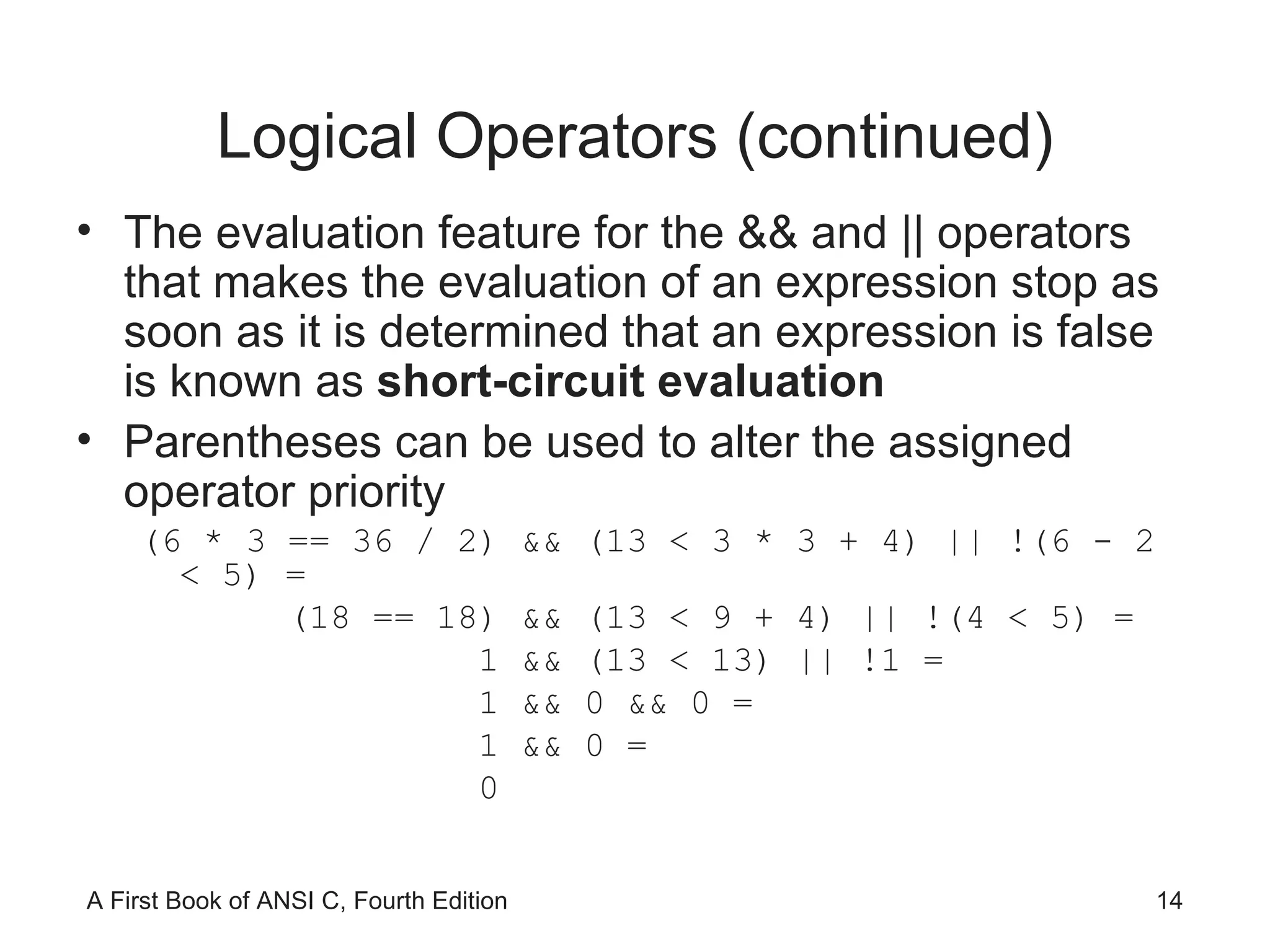 Logical Operators (continued)

• The evaluation feature for the && and || operators that makes the evaluation of an expression stop as soon as it is determined that an expression is false is known as **short-circuit evaluation**

• Parentheses can be used to alter the assigned operator priority

(6 * 3 == 36 / 2) && (13 < 3 * 3 + 4) || !(6 - 2 < 5) =
(18 == 18) && (13 < 9 + 4) || !(4 < 5) =
1 && (13 < 13) || !1 =
1 && 0 && 0 =
1 && 0 =
0

A First Book of ANSI C, Fourth Edition

14